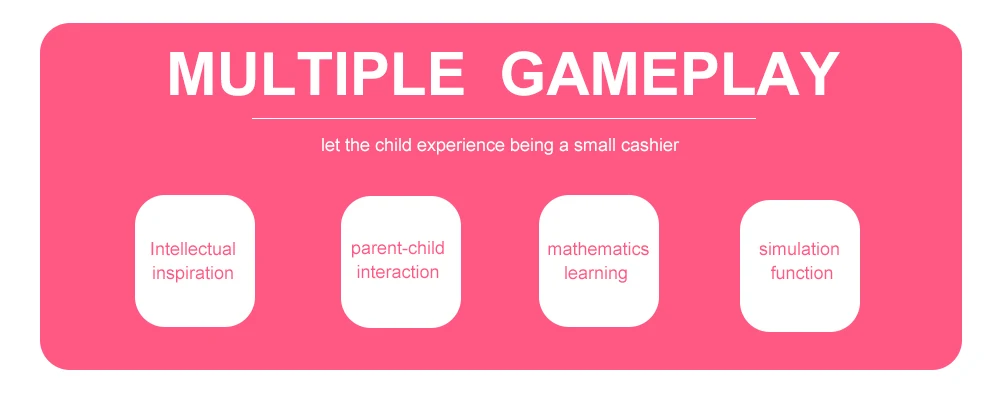 MULTIPLE GAMEPLAY

let the child experience being a small cashier

Intellectual inspiration

parent-child interaction

mathematics learning

simulation function